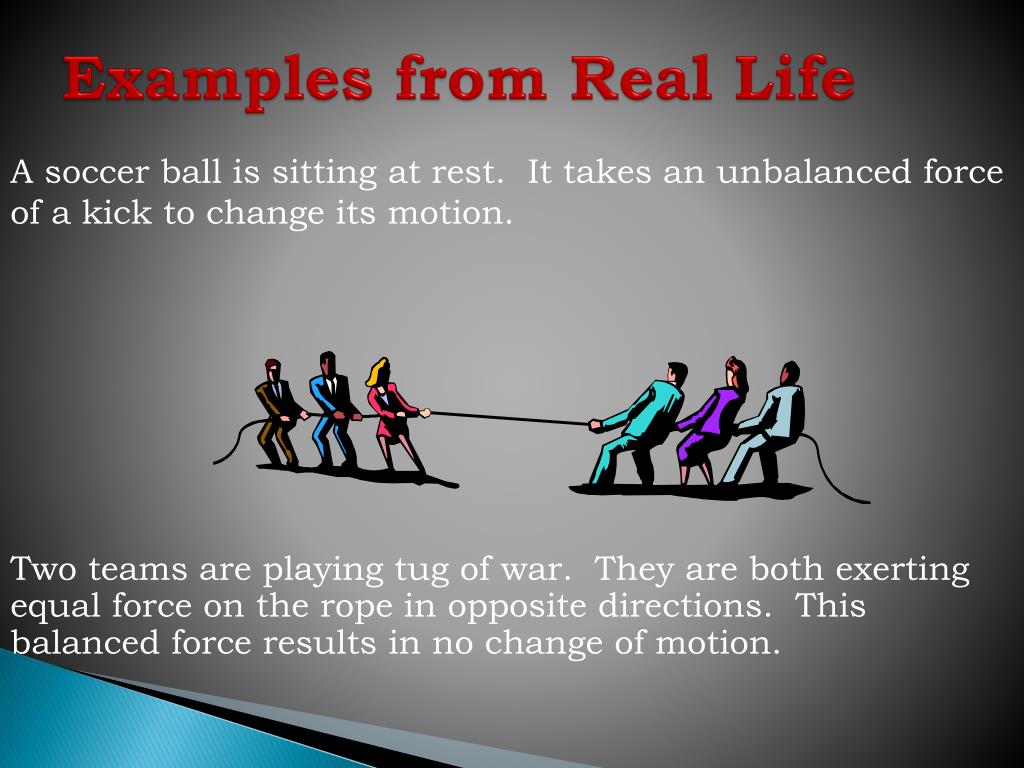 Examples from Real Life

A soccer ball is sitting at rest. It takes an unbalanced force of a kick to change its motion.

Two teams are playing tug of war. They are both exerting equal force on the rope in opposite directions. This balanced force results in no change of motion.